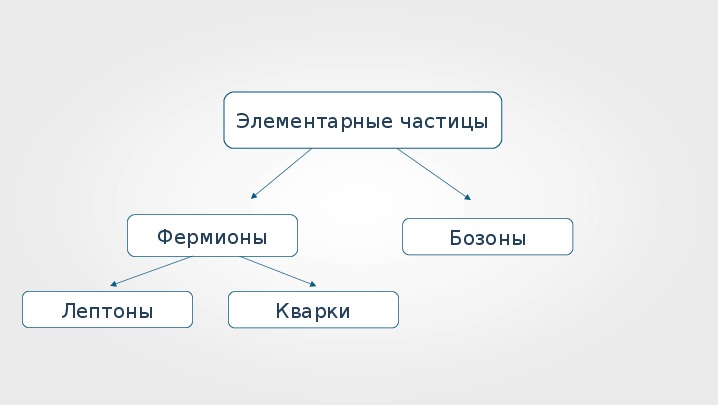 Элементарные частицы

Фермионы

Бозоны

Лептоны

Кварки